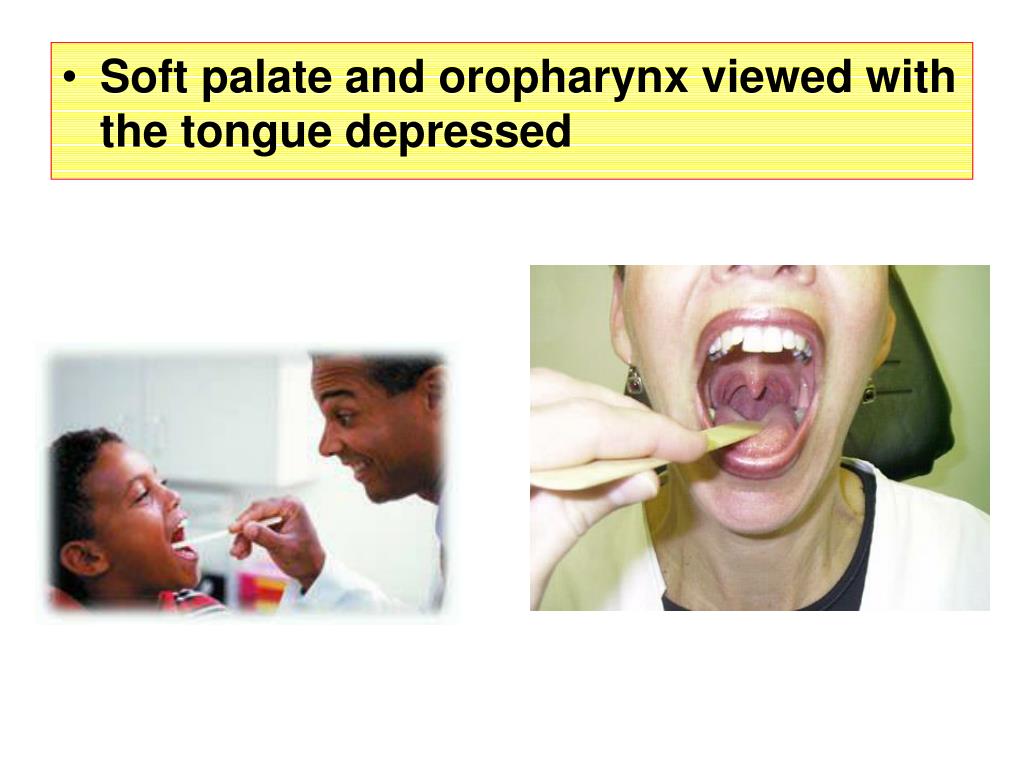 • Soft palate and oropharynx viewed with the tongue depressed